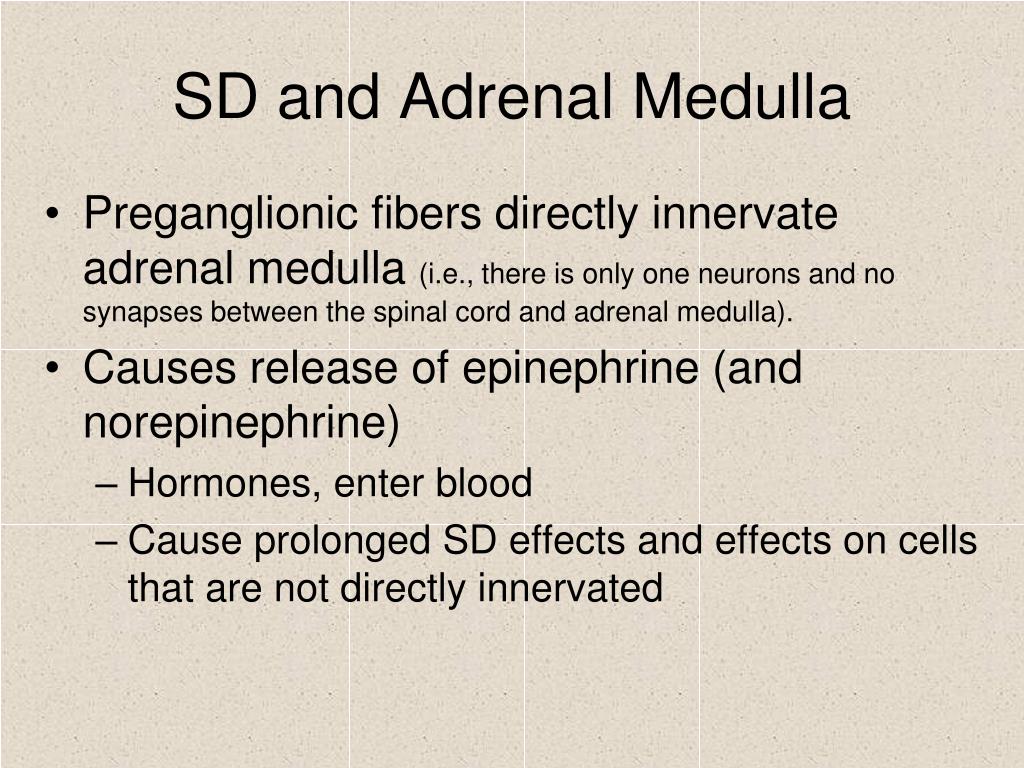 SD and Adrenal Medulla

• Preganglionic fibers directly innervate adrenal medulla (i.e., there is only one neurons and no synapses between the spinal cord and adrenal medulla).
• Causes release of epinephrine (and norepinephrine)
– Hormones, enter blood
– Cause prolonged SD effects and effects on cells that are not directly innervated